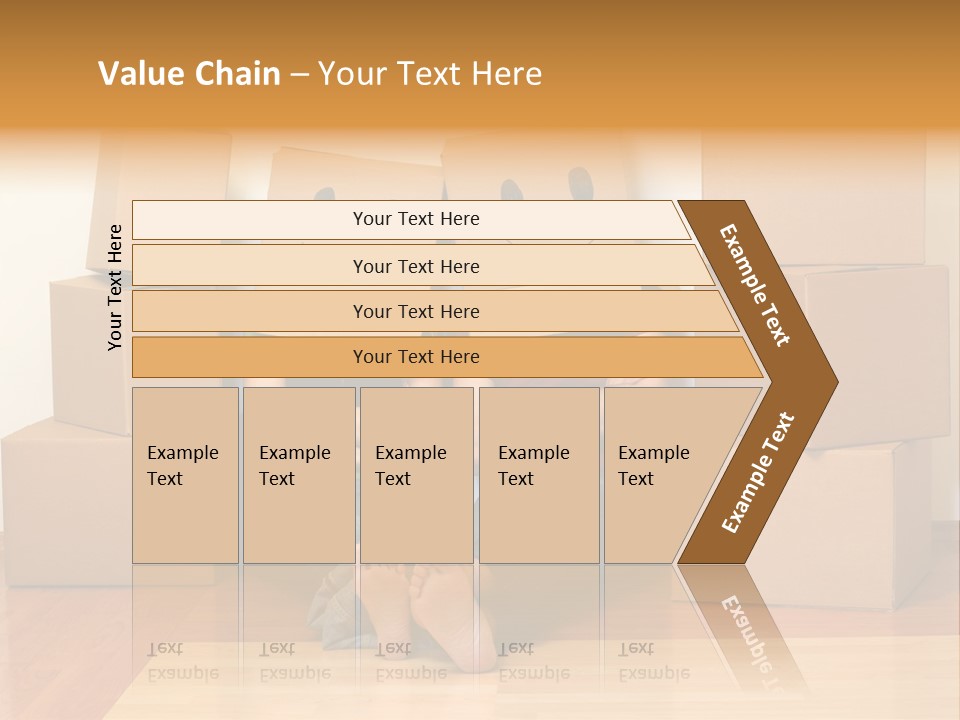 Value Chain – Your Text Here

Your Text Here

Your Text Here

Your Text Here

Your Text Here

Your Text Here

Example Text

Example Text

Example Text

Example Text

Example Text

Example Text

Example Text